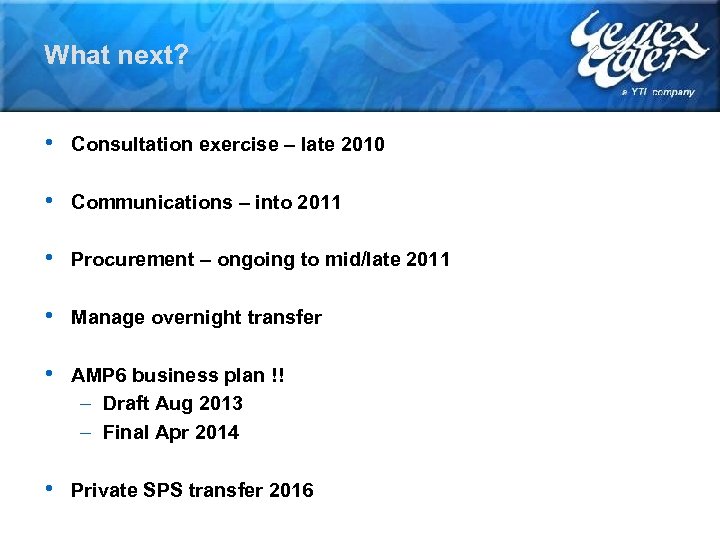 What next?

Wessex Water
a YTL company

• Consultation exercise – late 2010

• Communications – into 2011

• Procurement – ongoing to mid/late 2011

• Manage overnight transfer

• AMP6 business plan !!
– Draft Aug 2013
– Final Apr 2014

• Private SPS transfer 2016